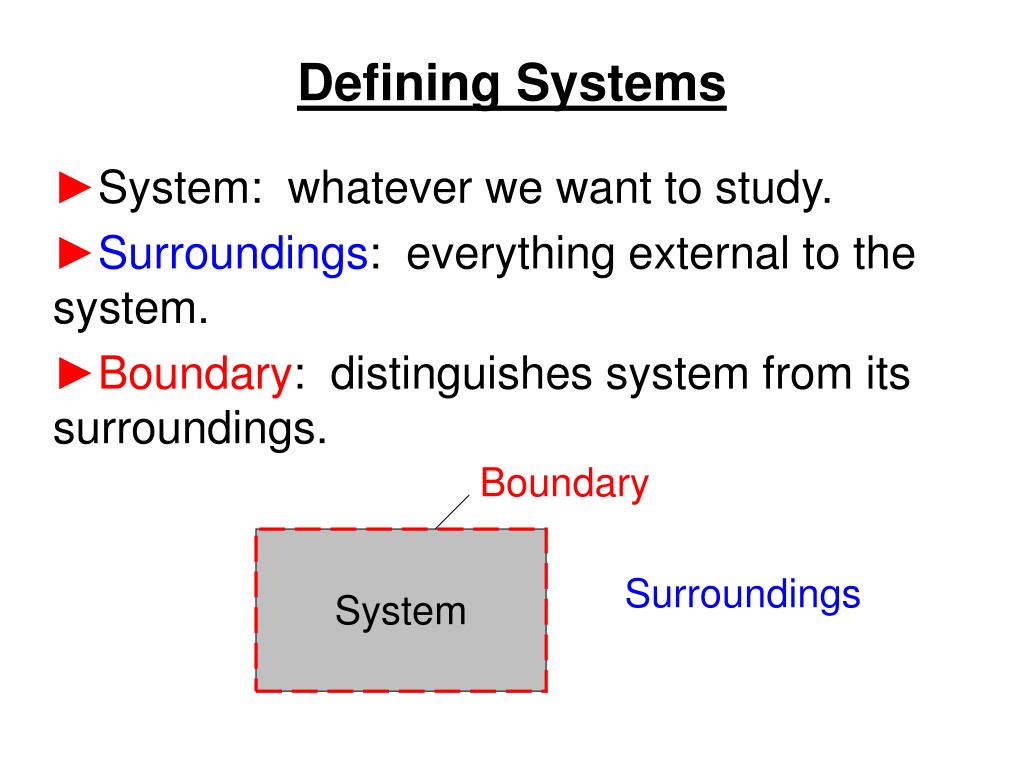 Defining Systems

►System: whatever we want to study.

►Surroundings: everything external to the system.

►Boundary: distinguishes system from its surroundings.

Boundary

System

Surroundings